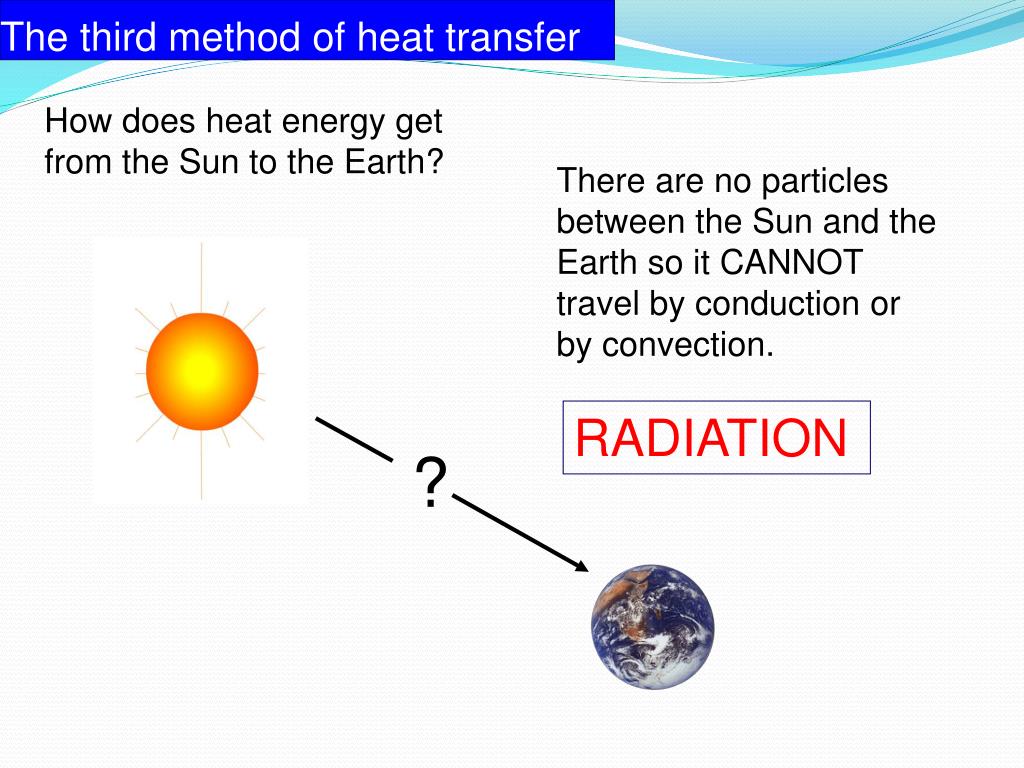 The third method of heat transfer

How does heat energy get from the Sun to the Earth?

There are no particles between the Sun and the Earth so it CANNOT travel by conduction or by convection.

RADIATION

?